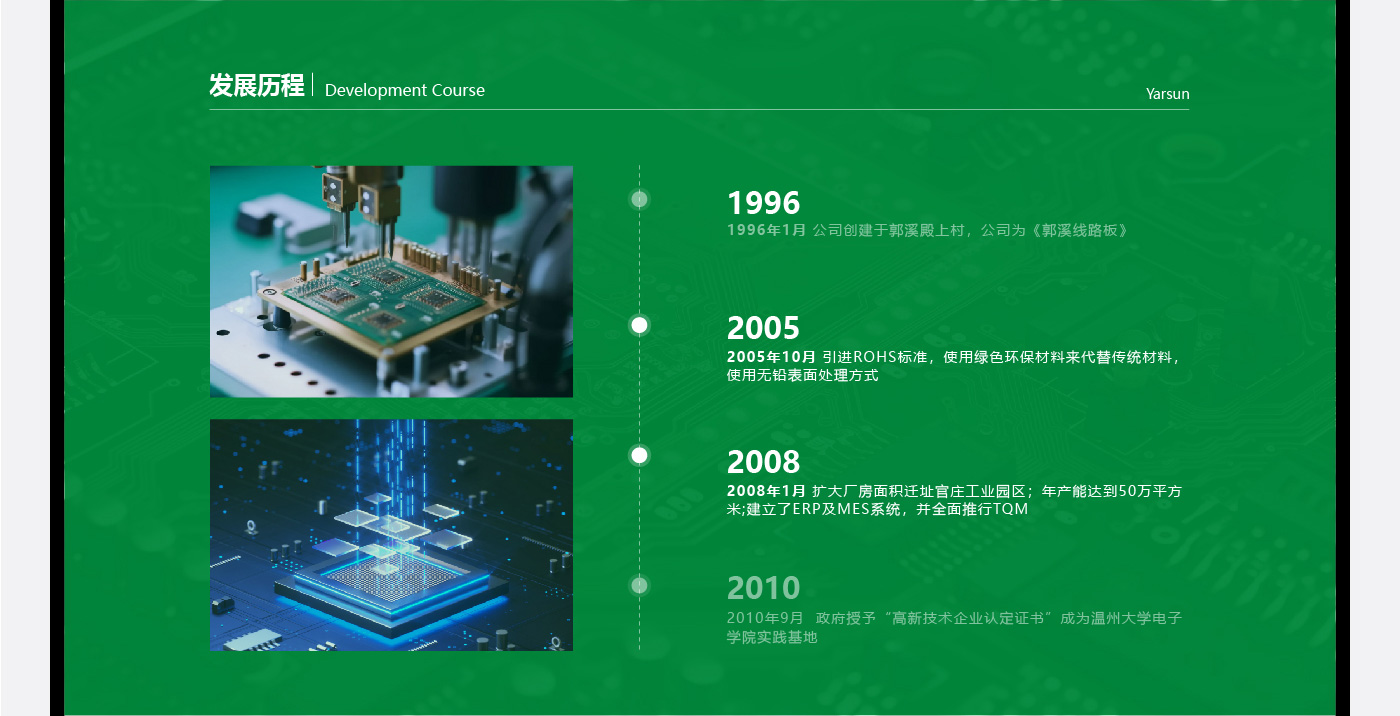 发展历程 | Development Course

Yarsun

1996
1996年1月 公司创建于郭溪殿上村，公司为《郭溪线路板》

2005
2005年10月 引进ROHS标准，使用绿色环保材料来代替传统材料，使用无铅表面处理方式

2008
2008年1月 扩大厂房面积迁址官庄工业园区；年产能达到50万平方米;建立了ERP及MES系统，并全面推行TQM

2010
2010年9月 政府授予“高新技术企业认定证书”成为温州大学电子学院实践基地